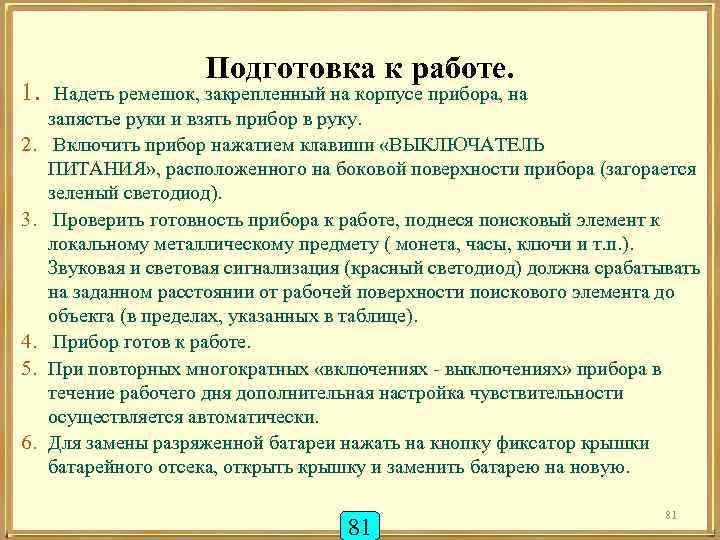 Подготовка к работе.

1. Надеть ремешок, закрепленный на корпусе прибора, на запястье руки и взять прибор в руку.

2. Включить прибор нажатием клавиши «ВЫКЛЮЧАТЕЛЬ ПИТАНИЯ», расположенного на боковой поверхности прибора (загорается зеленый светодиод).

3. Проверить готовность прибора к работе, поднеся поисковый элемент к локальному металлическому предмету ( монета, часы, ключи и т.п.). Звуковая и световая сигнализация (красный светодиод) должна срабатывать на заданном расстоянии от рабочей поверхности поискового элемента до объекта (в пределах, указанных в таблице).

4. Прибор готов к работе.

5. При повторных многократных «включениях - выключениях» прибора в течение рабочего дня дополнительная настройка чувствительности осуществляется автоматически.

6. Для замены разряженной батареи нажать на кнопку фиксатор крышки батарейного отсека, открыть крышку и заменить батарею на новую.

81

81